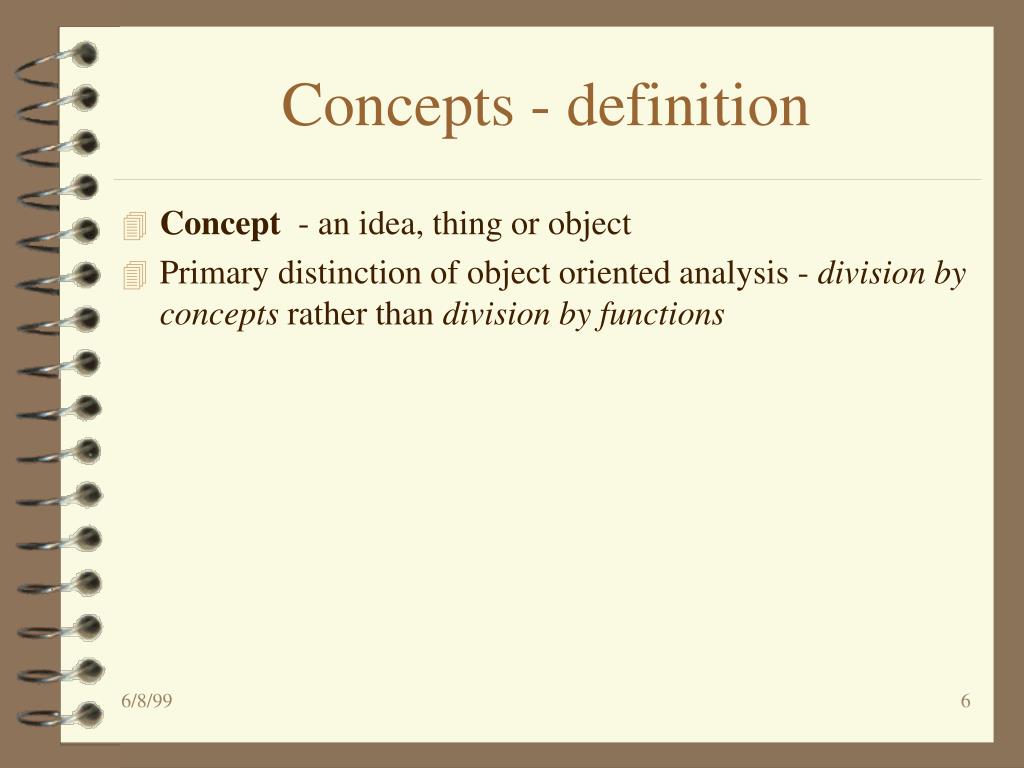 Concepts - definition

Concept - an idea, thing or object

Primary distinction of object oriented analysis - division by concepts rather than division by functions

6/8/99

6